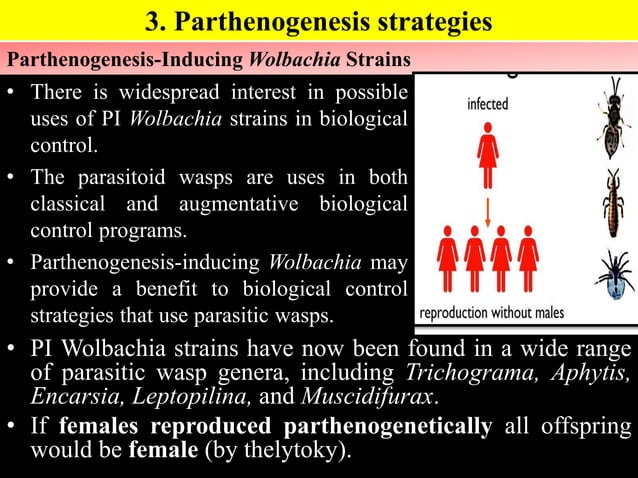 3. Parthenogenesis strategies

Parthenogenesis-Inducing Wolbachia Strains

• There is widespread interest in possible uses of PI Wolbachia strains in biological control.

• The parasitoid wasps are uses in both classical and augmentative biological control programs.

• Parthenogenesis-inducing Wolbachia may provide a benefit to biological control strategies that use parasitic wasps.

infected

reproduction without males

• PI Wolbachia strains have now been found in a wide range of parasitic wasp genera, including Trichograma, Aphytis, Encarsia, Leptopilina, and Muscidifurax.

• If females reproduced parthenogenetically all offspring would be female (by thelytoky).